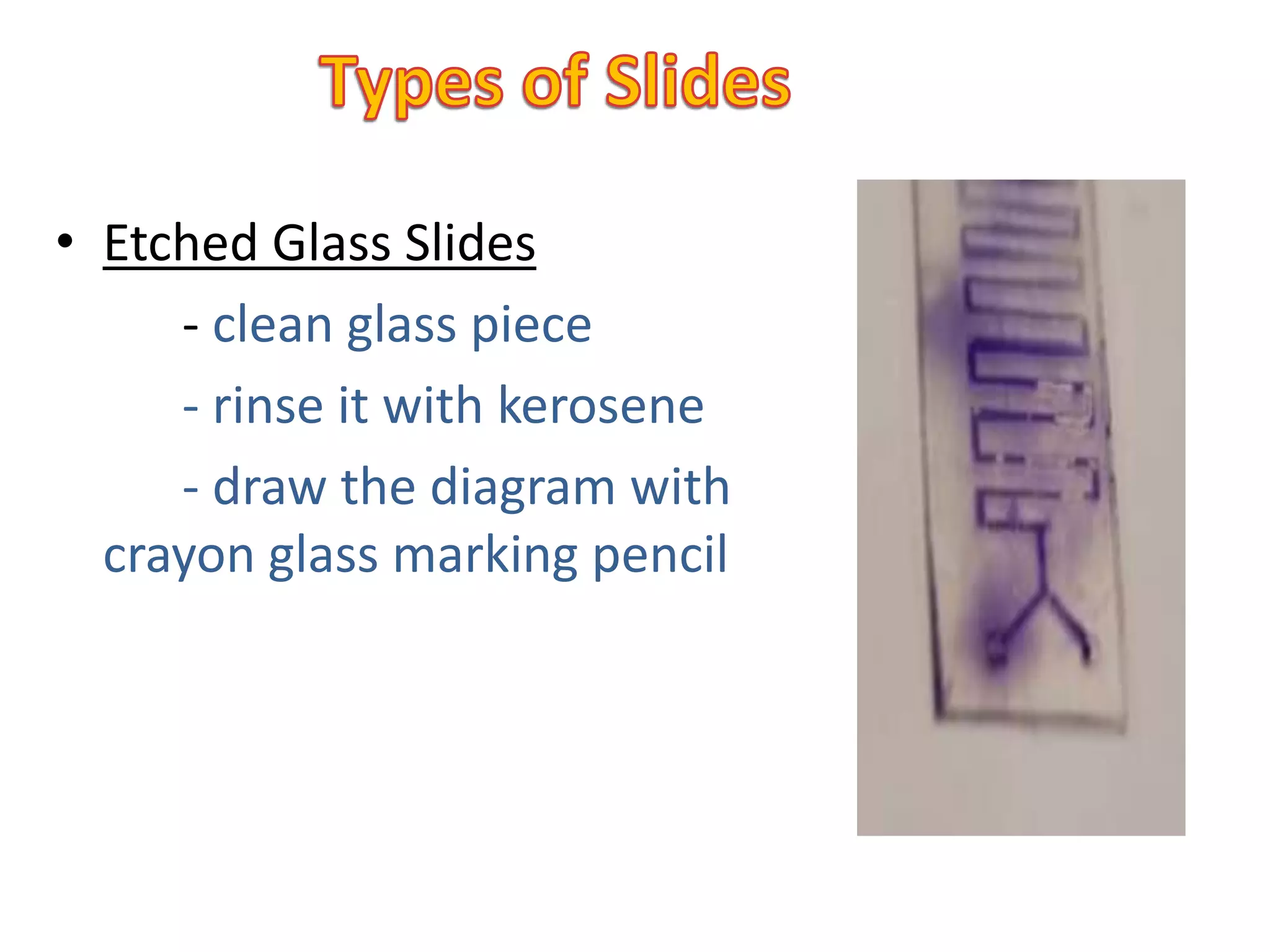 Types of Slides

• Etched Glass Slides

- clean glass piece

- rinse it with kerosene

- draw the diagram with crayon glass marking pencil